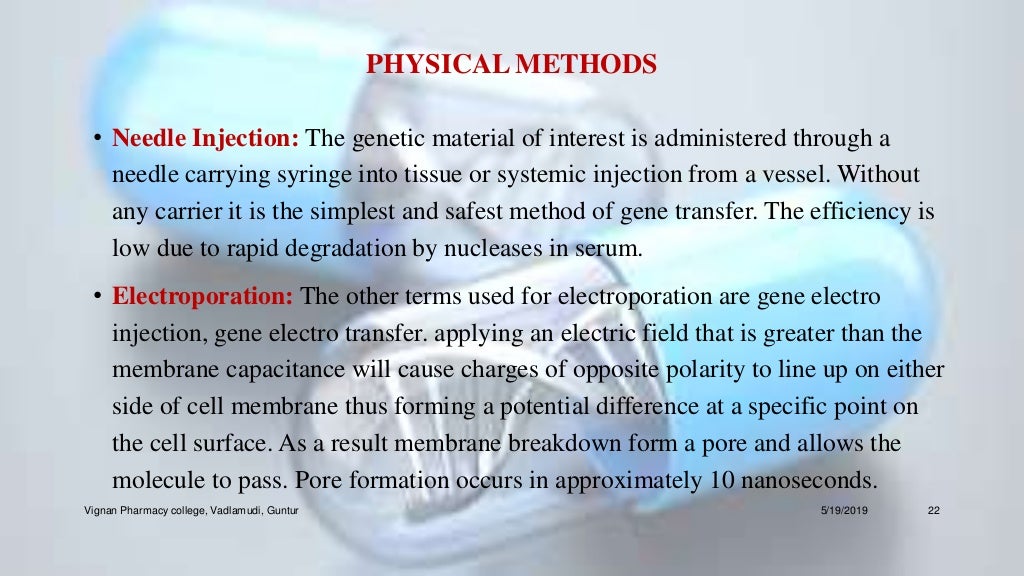 PHYSICAL METHODS

• Needle Injection: The genetic material of interest is administered through a needle carrying syringe into tissue or systemic injection from a vessel. Without any carrier it is the simplest and safest method of gene transfer. The efficiency is low due to rapid degradation by nucleases in serum.

• Electroporation: The other terms used for electroporation are gene electro injection, gene electro transfer. applying an electric field that is greater than the membrane capacitance will cause charges of opposite polarity to line up on either side of cell membrane thus forming a potential difference at a specific point on the cell surface. As a result membrane breakdown form a pore and allows the molecule to pass. Pore formation occurs in approximately 10 nanoseconds.

Vignan Pharmacy college, Vadlamudi, Guntur 5/19/2019 22